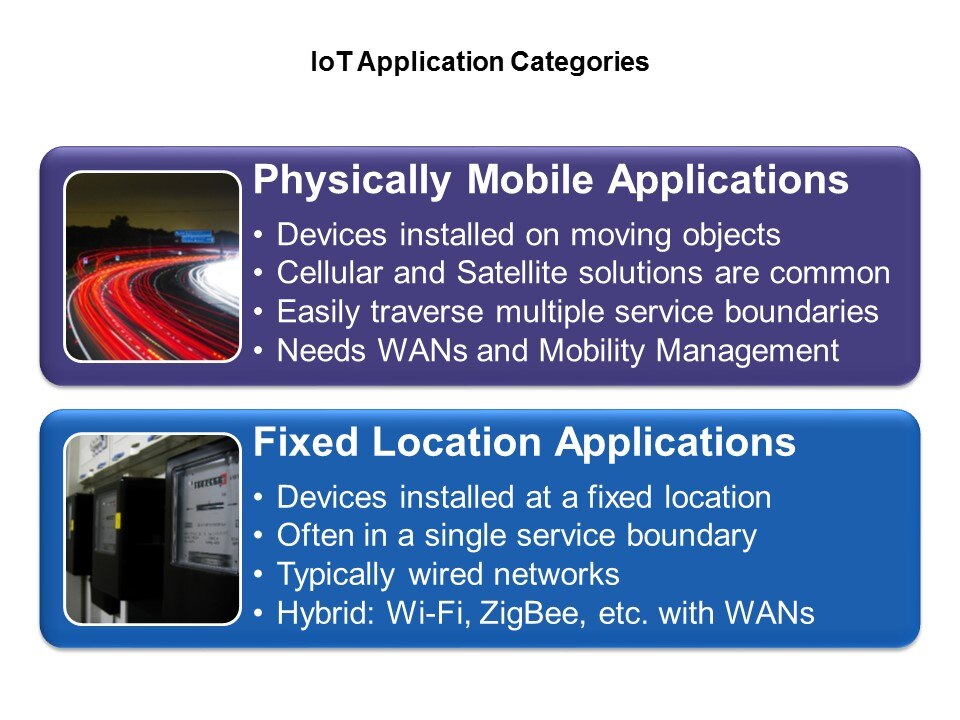 IoT Application Categories

Physically Mobile Applications
• Devices installed on moving objects
• Cellular and Satellite solutions are common
• Easily traverse multiple service boundaries
• Needs WANs and Mobility Management

Fixed Location Applications
• Devices installed at a fixed location
• Often in a single service boundary
• Typically wired networks
• Hybrid: Wi-Fi, ZigBee, etc. with WANs